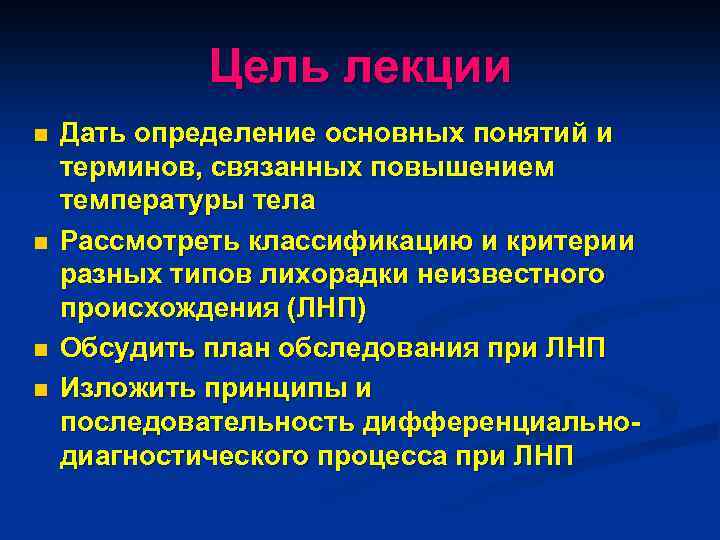 Цель лекции

■ Дать определение основных понятий и терминов, связанных повышением температуры тела

■ Рассмотреть классификацию и критерии разных типов лихорадки неизвестного происхождения (ЛНП)

■ Обсудить план обследования при ЛНП

■ Изложить принципы и последовательность дифференциально-диагностического процесса при ЛНП